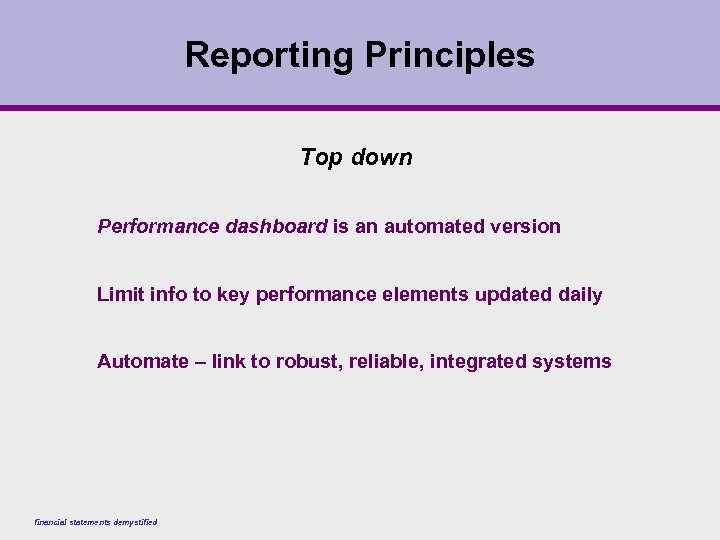 Reporting Principles

Top down

Performance dashboard is an automated version

Limit info to key performance elements updated daily

Automate – link to robust, reliable, integrated systems

financial statements demystified